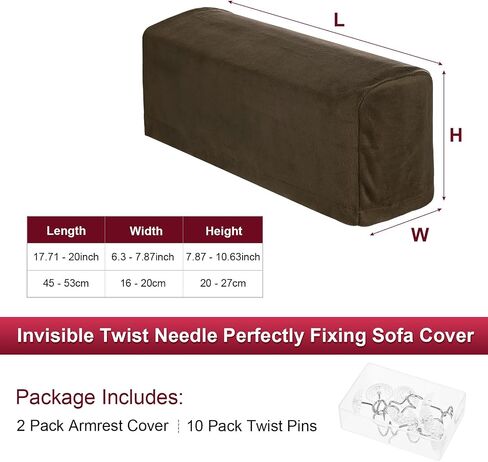 L

H

W

| Length | Width | Height |
|---|---|---|
| 17.71 - 20inch | 6.3 - 7.87inch | 7.87 - 10.63inch |
| 45 - 53cm | 16 - 20cm | 20 - 27cm |

Invisible Twist Needle Perfectly Fixing Sofa Cover

Package Includes:

2 Pack Armrest Cover 10 Pack Twist Pins